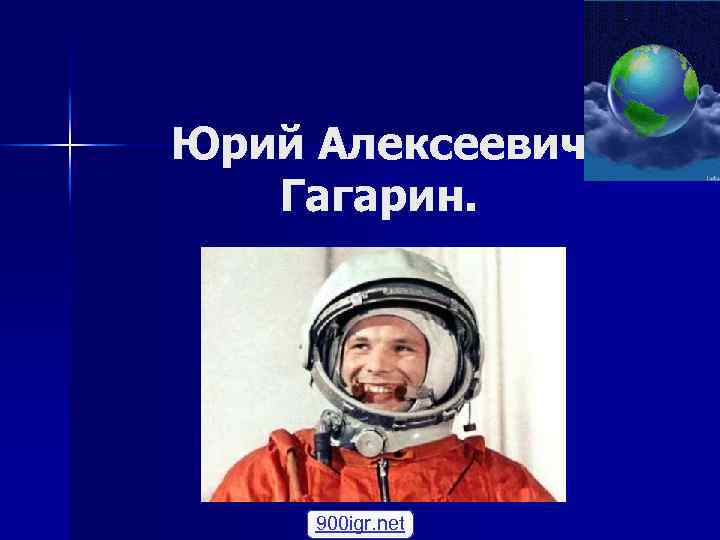 Юрий Алексеевич Гагарин.

900igr.net